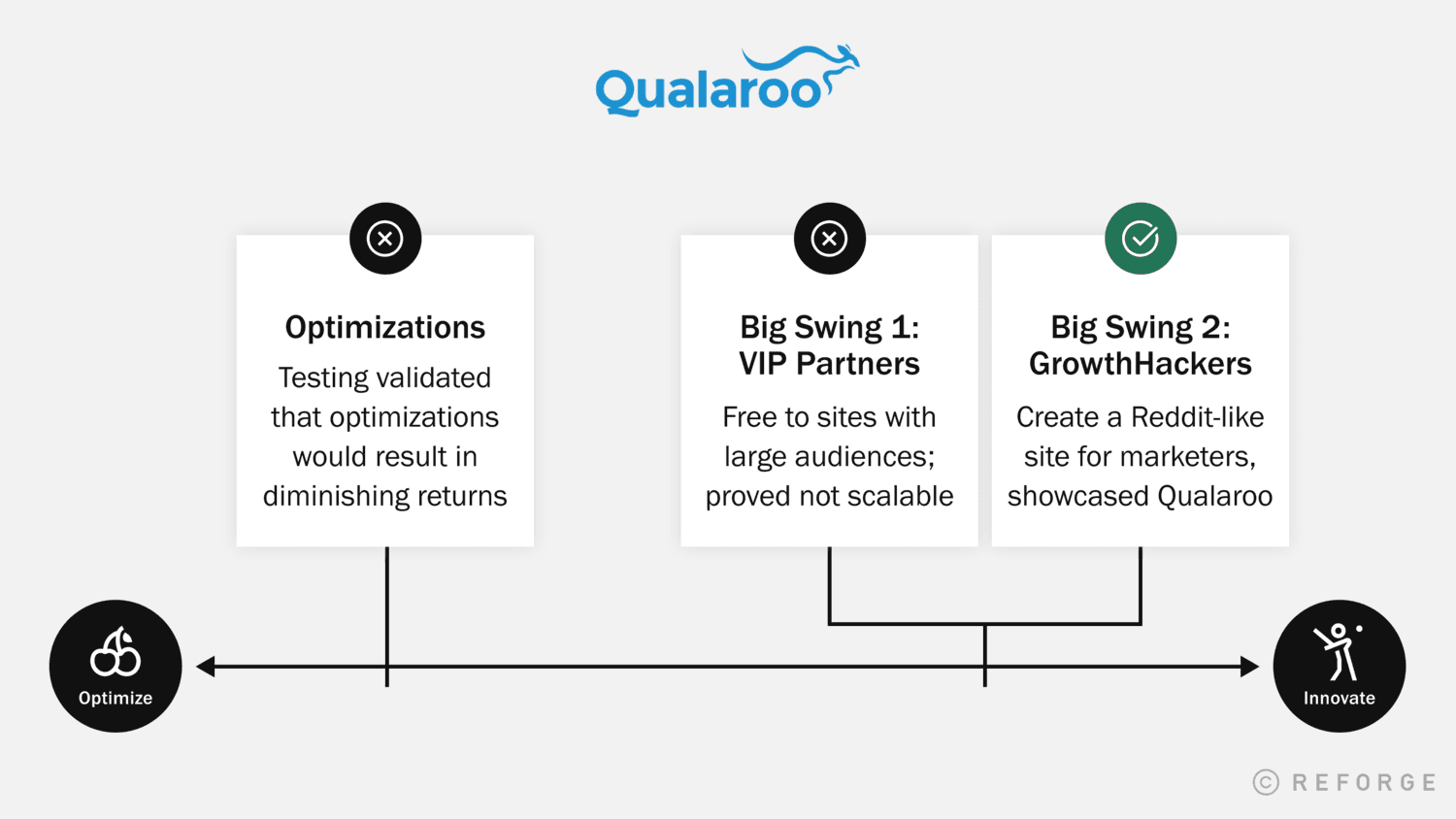 Qualaroo

Optimizations
Testing validated that optimizations would result in diminishing returns

Big Swing 1: VIP Partners
Free to sites with large audiences; proved not scalable

Big Swing 2: GrowthHackers
Create a Reddit-like site for marketers, showcased Qualaroo

Optimize

Innovate

© REFORGE